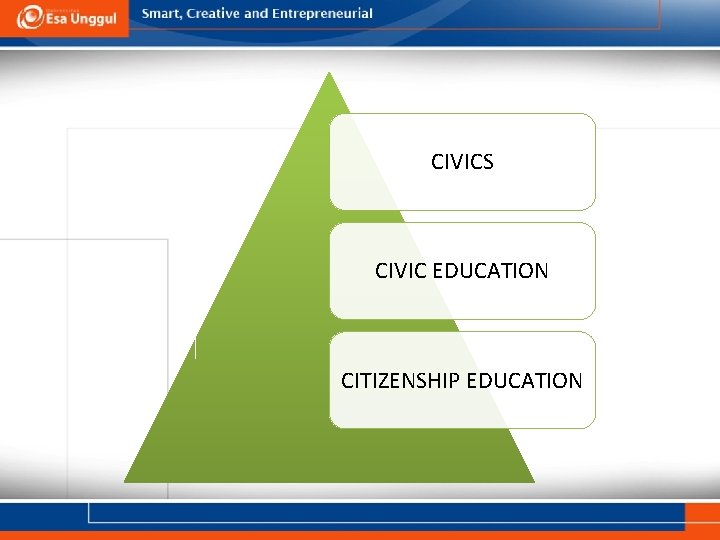 Esa Unggul

Smart, Creative and Entrepreneurial

CIVICS

CIVIC EDUCATION

CITIZENSHIP EDUCATION